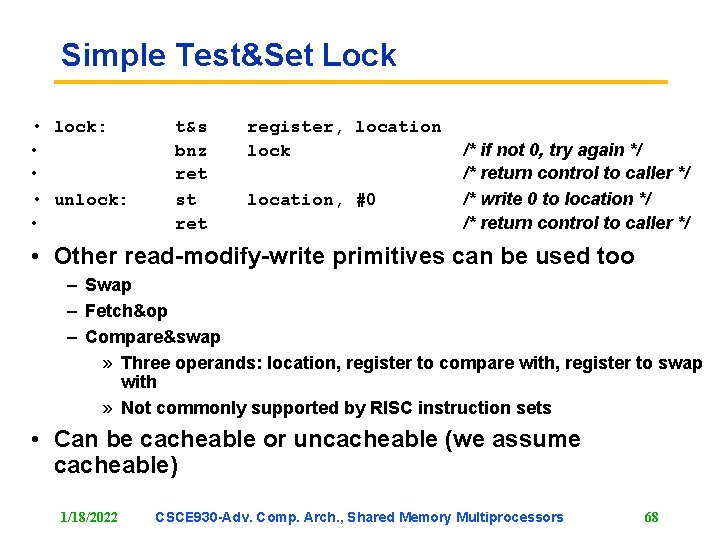 Simple Test&Set Lock

• lock: t&s register, location
• bnz lock /* if not 0, try again */
• ret /* return control to caller */
• unlock: st location, #0 /* write 0 to location */
• ret /* return control to caller */

• Other read-modify-write primitives can be used too
– Swap
– Fetch&op
– Compare&swap
» Three operands: location, register to compare with, register to swap with
» Not commonly supported by RISC instruction sets

• Can be cacheable or uncacheable (we assume cacheable)

1/18/2022 CSCE930-Adv. Comp. Arch., Shared Memory Multiprocessors 68